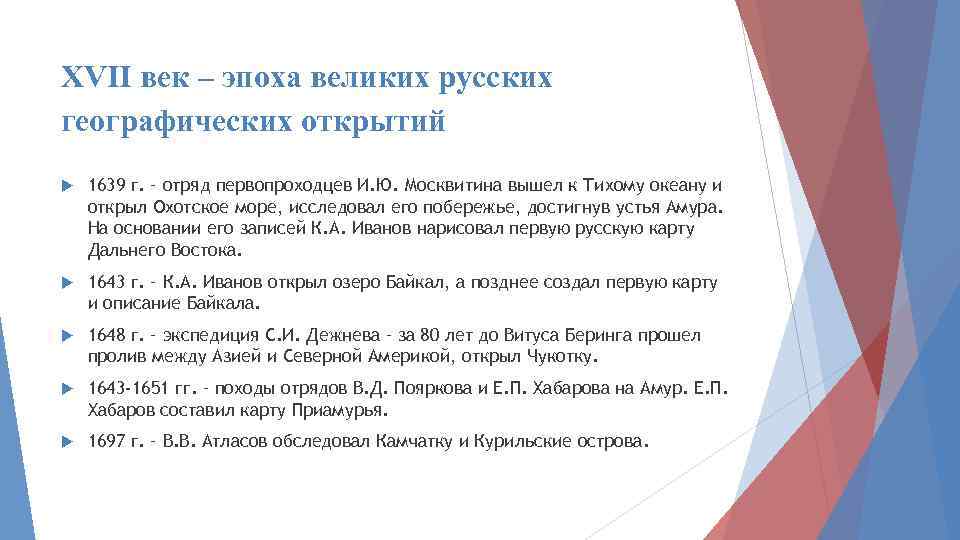 XVII век – эпоха великих русских географических открытий

1639 г. – отряд первопроходцев И.Ю. Москвитина вышел к Тихому океану и открыл Охотское море, исследовал его побережье, достигнув устья Амура. На основании его записей К.А. Иванов нарисовал первую русскую карту Дальнего Востока.

1643 г. – К.А. Иванов открыл озеро Байкал, а позднее создал первую карту и описание Байкала.

1648 г. – экспедиция С.И. Дежнева – за 80 лет до Витуса Беринга прошел пролив между Азией и Северной Америкой, открыл Чукотку.

1643-1651 гг. – походы отрядов В.Д. Пояркова и Е.П. Хабарова на Амур. Е.П. Хабаров составил карту Приамурья.

1697 г. – В.В. Атласов обследовал Камчатку и Курильские острова.